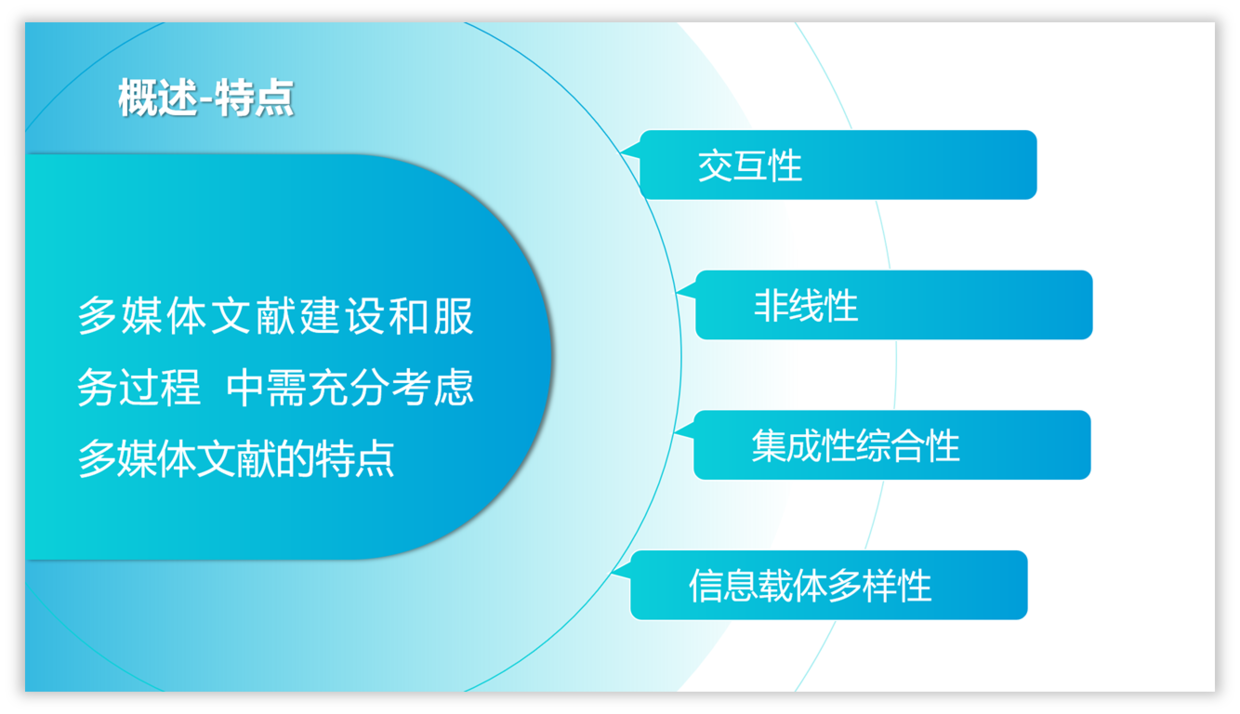 概述-特点

多媒体文献建设和服务过程 中需充分考虑多媒体文献的特点

交互性

非线性

集成性综合性

信息载体多样性